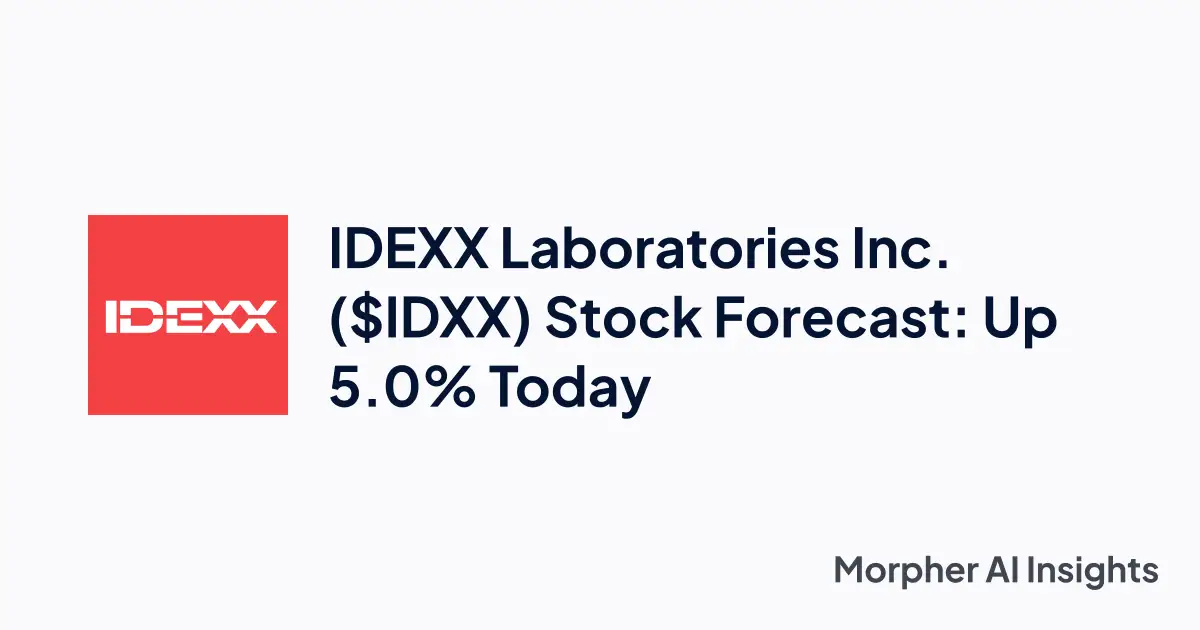 IDEXX

IDEXX Laboratories Inc. ($IDXX) Stock Forecast: Up 5.0% Today

Morpher AI Insights